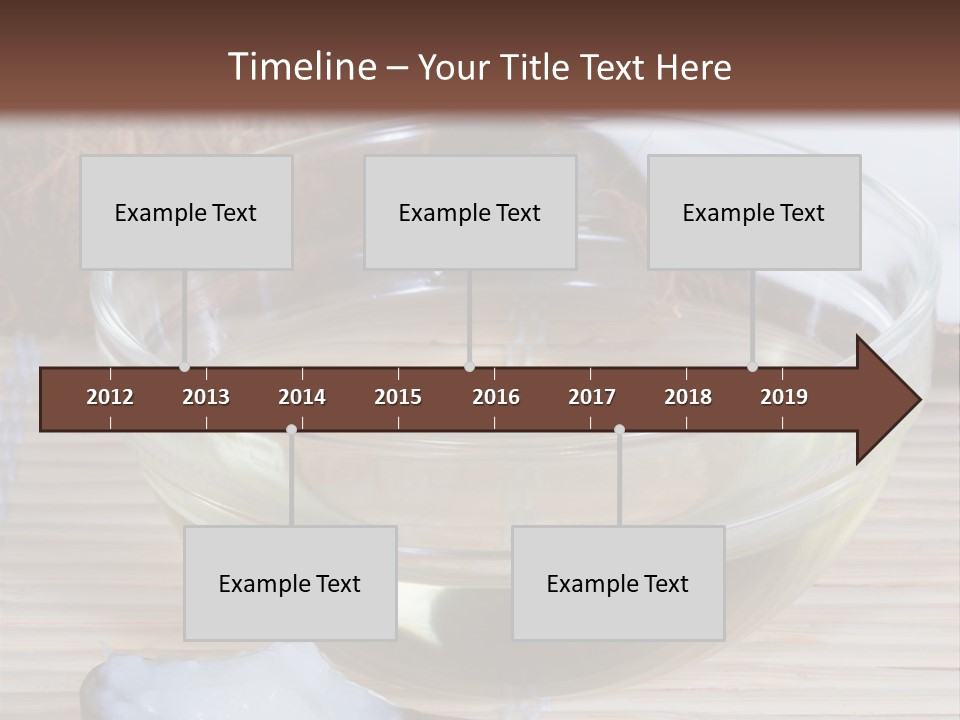 Timeline – Your Title Text Here

Example Text

Example Text

Example Text

2012 2013 2014 2015 2016 2017 2018 2019

Example Text

Example Text